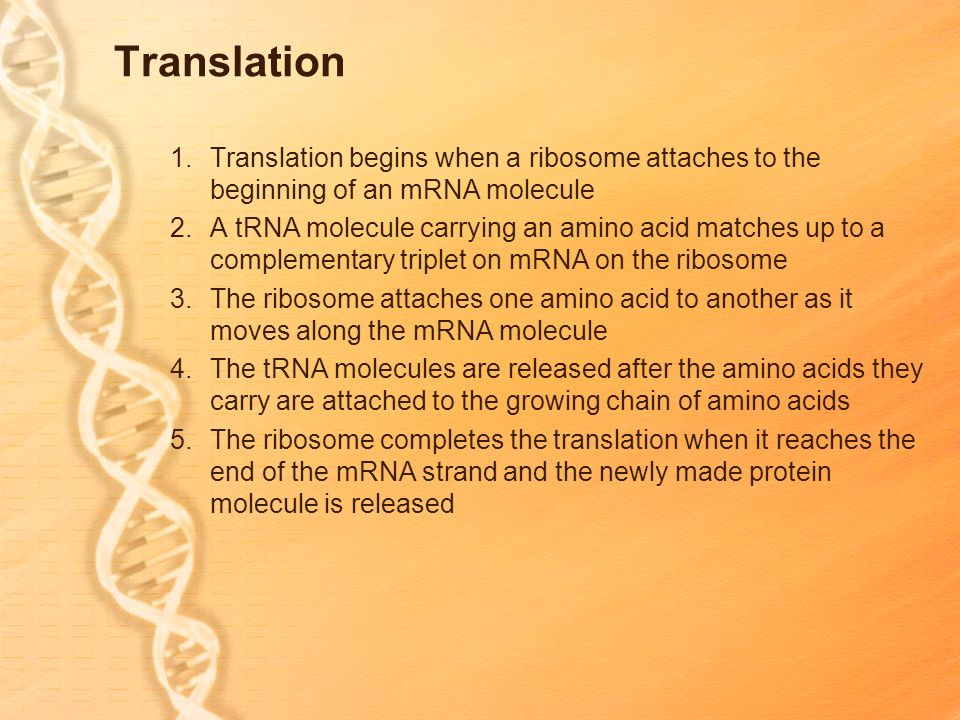 Translation

1. Translation begins when a ribosome attaches to the beginning of an mRNA molecule
2. A tRNA molecule carrying an amino acid matches up to a complementary triplet on mRNA on the ribosome
3. The ribosome attaches one amino acid to another as it moves along the mRNA molecule
4. The tRNA molecules are released after the amino acids they carry are attached to the growing chain of amino acids
5. The ribosome completes the translation when it reaches the end of the mRNA strand and the newly made protein molecule is released